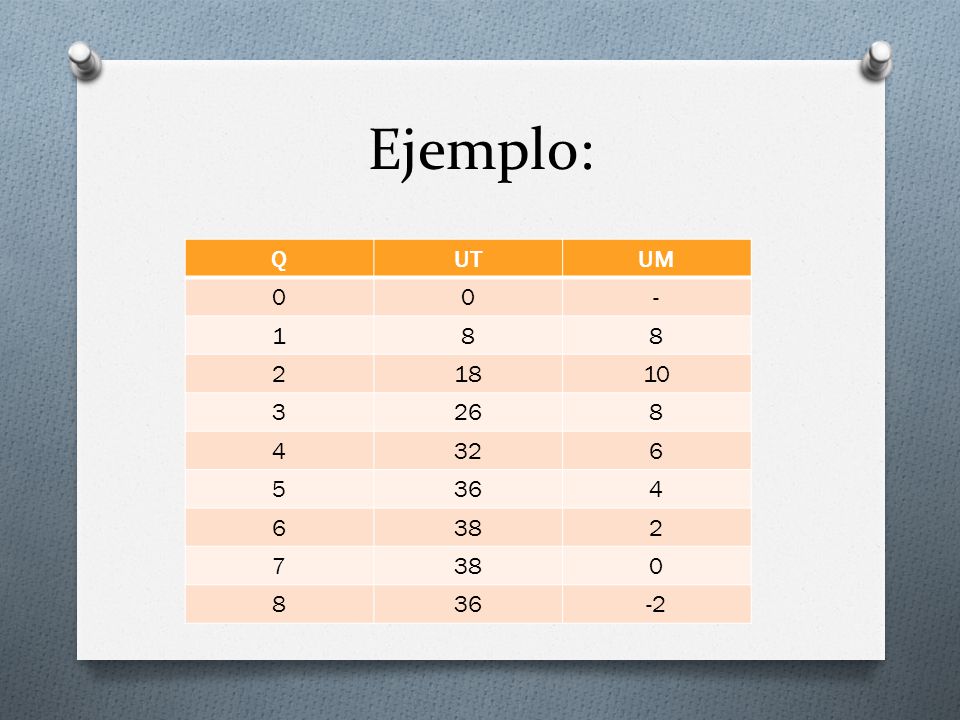 Ejemplo:

| Q | UT | UM |
|---|---|---|
| 0 | 0 | - |
| 1 | 8 | 8 |
| 2 | 18 | 10 |
| 3 | 26 | 8 |
| 4 | 32 | 6 |
| 5 | 36 | 4 |
| 6 | 38 | 2 |
| 7 | 38 | 0 |
| 8 | 36 | -2 |